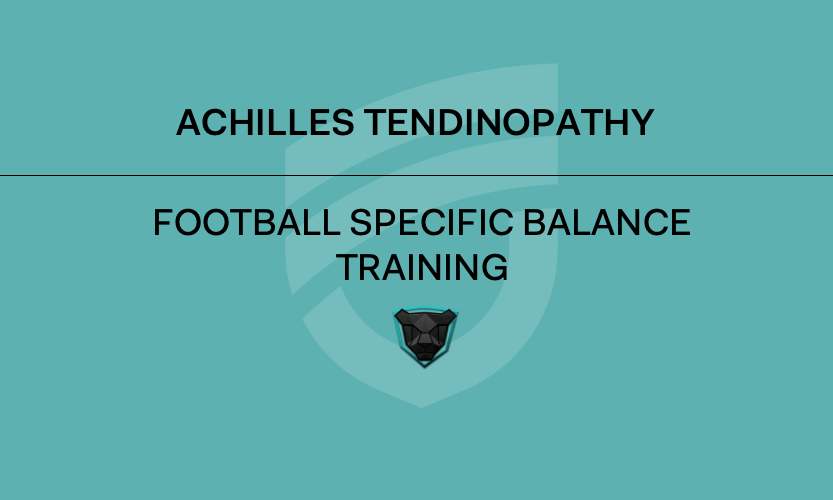 ACHILLES TENDINOPATHY

FOOTBALL SPECIFIC BALANCE TRAINING